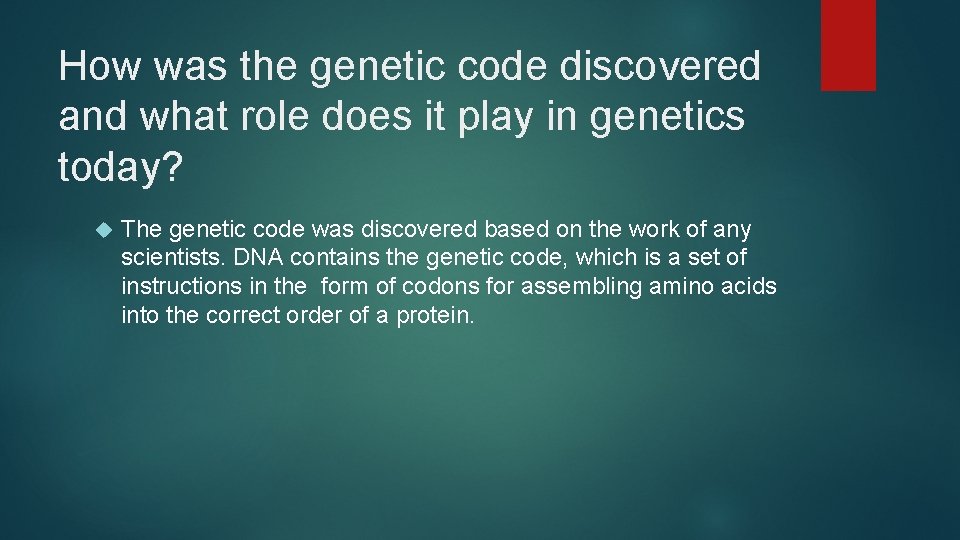 How was the genetic code discovered and what role does it play in genetics today?

The genetic code was discovered based on the work of any scientists. DNA contains the genetic code, which is a set of instructions in the form of codons for assembling amino acids into the correct order of a protein.